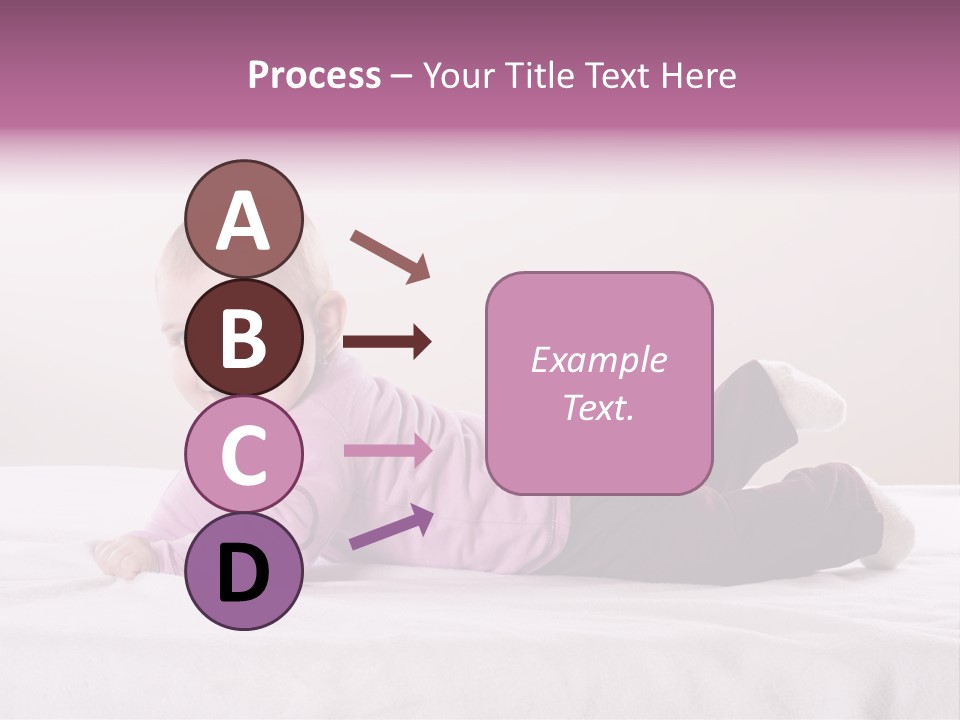 Process – Your Title Text Here

A

B

C

D

Example Text.